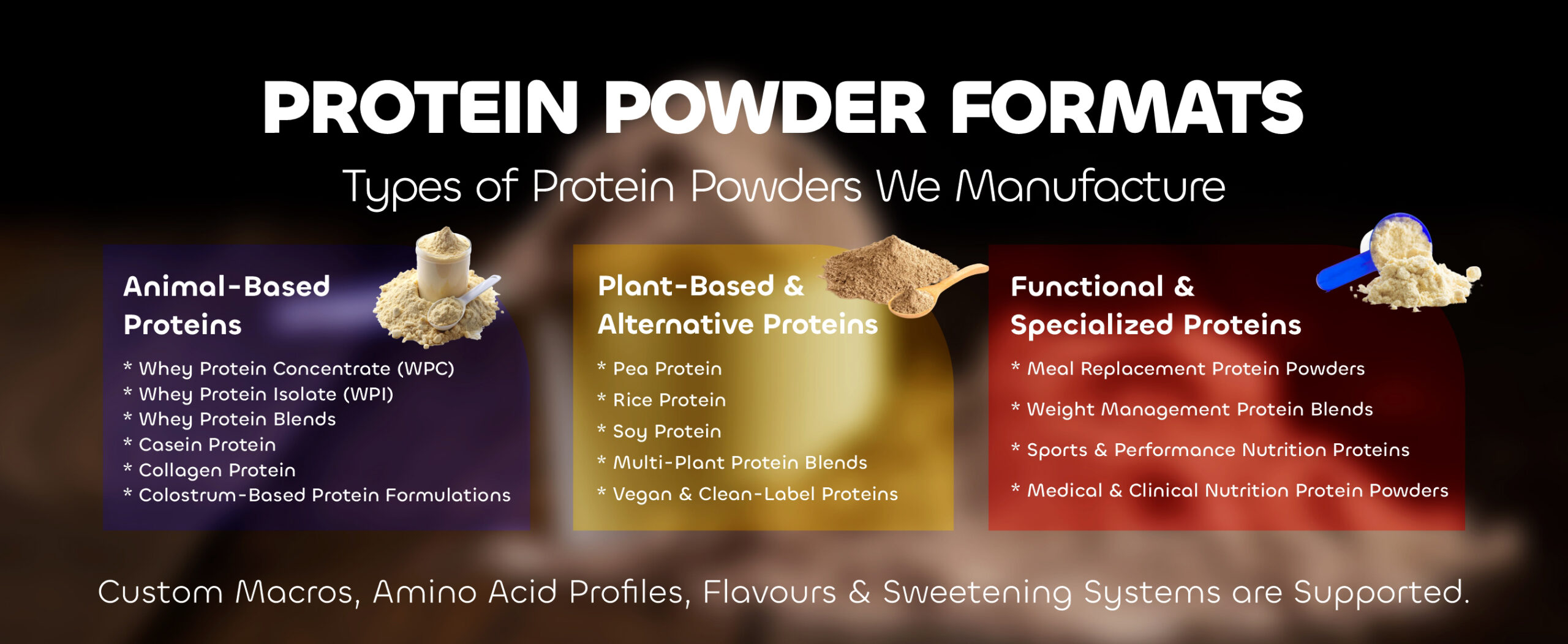 PROTEIN POWDER FORMATS

Types of Protein Powders We Manufacture

Animal-Based Proteins

* Whey Protein Concentrate (WPC)
* Whey Protein Isolate (WPI)
* Whey Protein Blends
* Casein Protein
* Collagen Protein
* Colostrum-Based Protein Formulations

Plant-Based & Alternative Proteins

* Pea Protein
* Rice Protein
* Soy Protein
* Multi-Plant Protein Blends
* Vegan & Clean-Label Proteins

Functional & Specialized Proteins

* Meal Replacement Protein Powders
* Weight Management Protein Blends
* Sports & Performance Nutrition Proteins
* Medical & Clinical Nutrition Protein Powders

Custom Macros, Amino Acid Profiles, Flavours & Sweetening Systems are Supported.